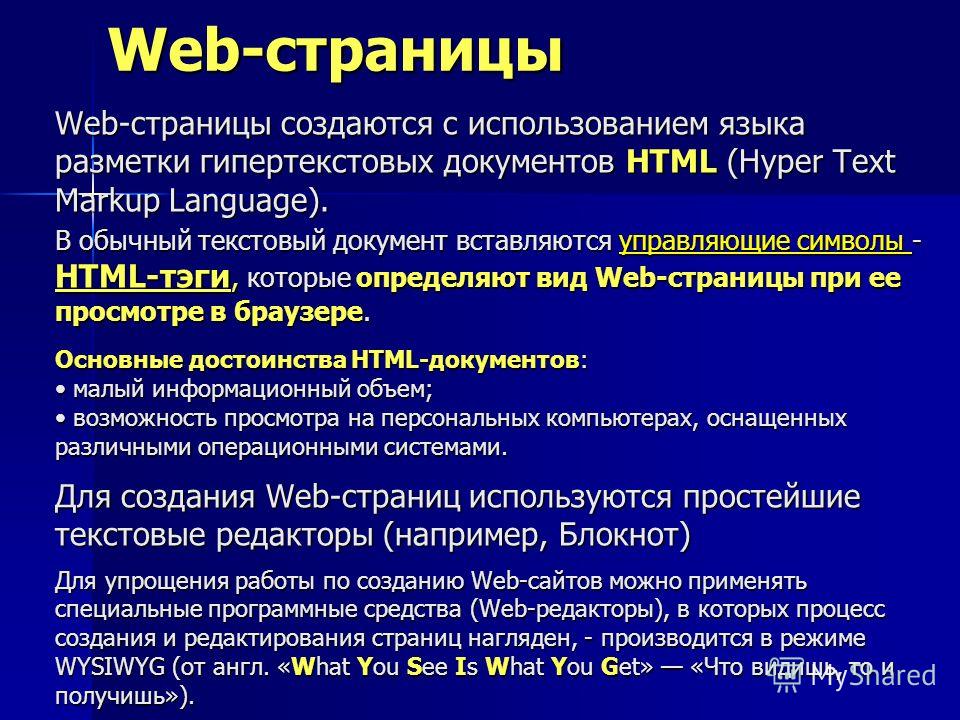 Web-страницы

Web-страницы создаются с использованием языка разметки гипертекстовых документов HTML (Hyper Text Markup Language).

В обычный текстовый документ вставляются управляющие символы - HTML-тэги, которые определяют вид Web-страницы при ее просмотре в браузере.

Основные достоинства HTML-документов:
• малый информационный объем;
• возможность просмотра на персональных компьютерах, оснащенных различными операционными системами.

Для создания Web-страниц используются простейшие текстовые редакторы (например, Блокнот)

Для упрощения работы по созданию Web-сайтов можно применять специальные программные средства (Web-редакторы), в которых процесс создания и редактирования страниц нагляден, - производится в режиме WYSIWYG (от англ. «What You See Is What You Get» — «Что видишь, то и получишь»).

MyShared